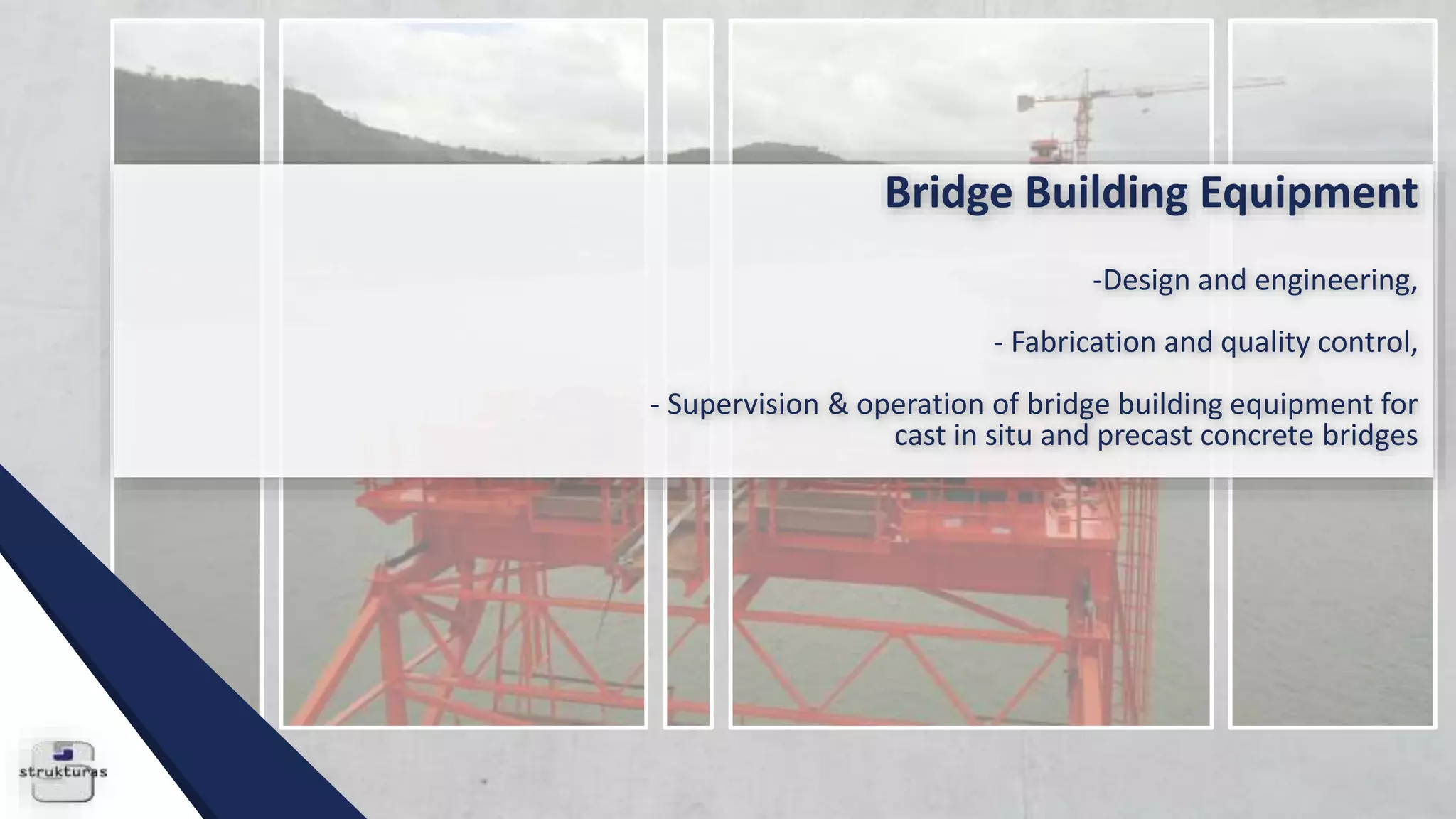 Bridge Building Equipment

-Design and engineering,

- Fabrication and quality control,

- Supervision & operation of bridge building equipment for cast in situ and precast concrete bridges

strukturas